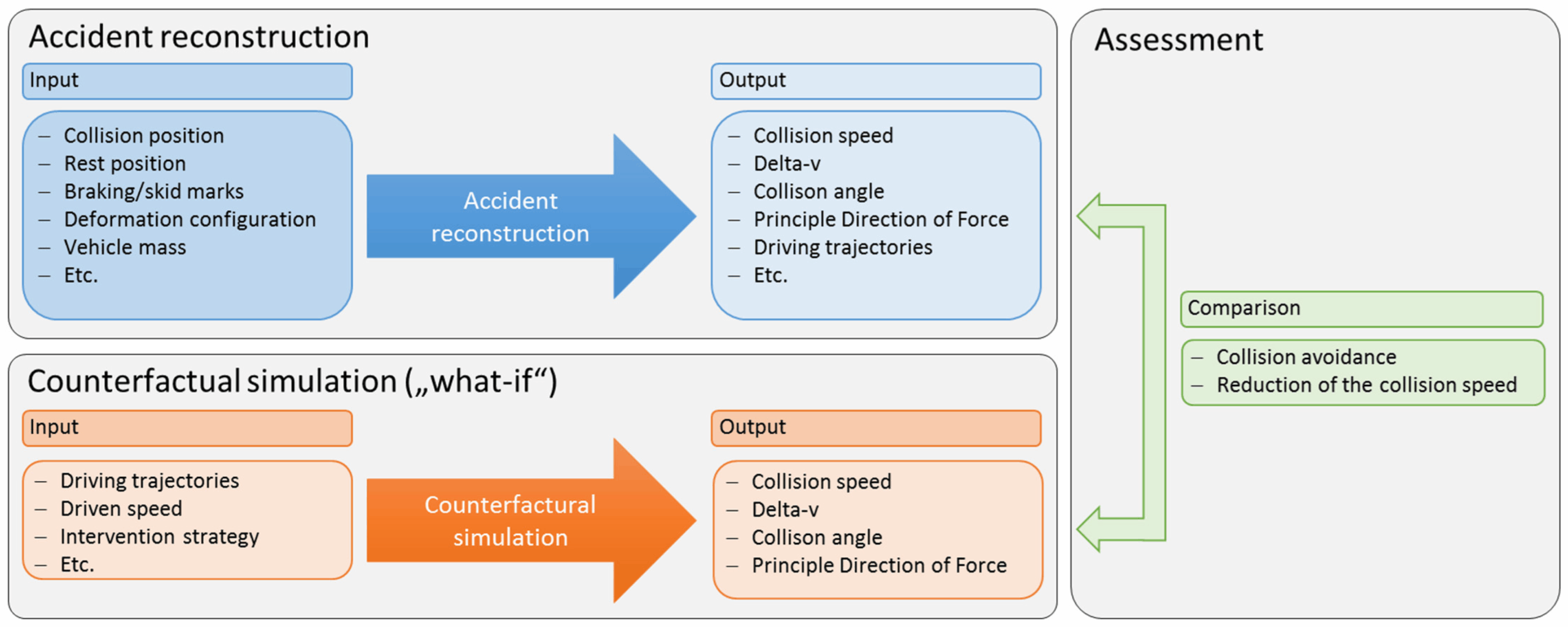 Accident reconstruction

Input

– Collision position
– Rest position
– Braking/skid marks
– Deformation configuration
– Vehicle mass
– Etc.

Accident reconstruction

Output

– Collision speed
– Delta-v
– Collison angle
– Principle Direction of Force
– Driving trajectories
– Etc.

Counterfactual simulation („what-if“)

Input

– Driving trajectories
– Driven speed
– Intervention strategy
– Etc.

Counterfactural simulation

Output

– Collision speed
– Delta-v
– Collison angle
– Principle Direction of Force

Assessment

Comparison

– Collision avoidance
– Reduction of the collision speed